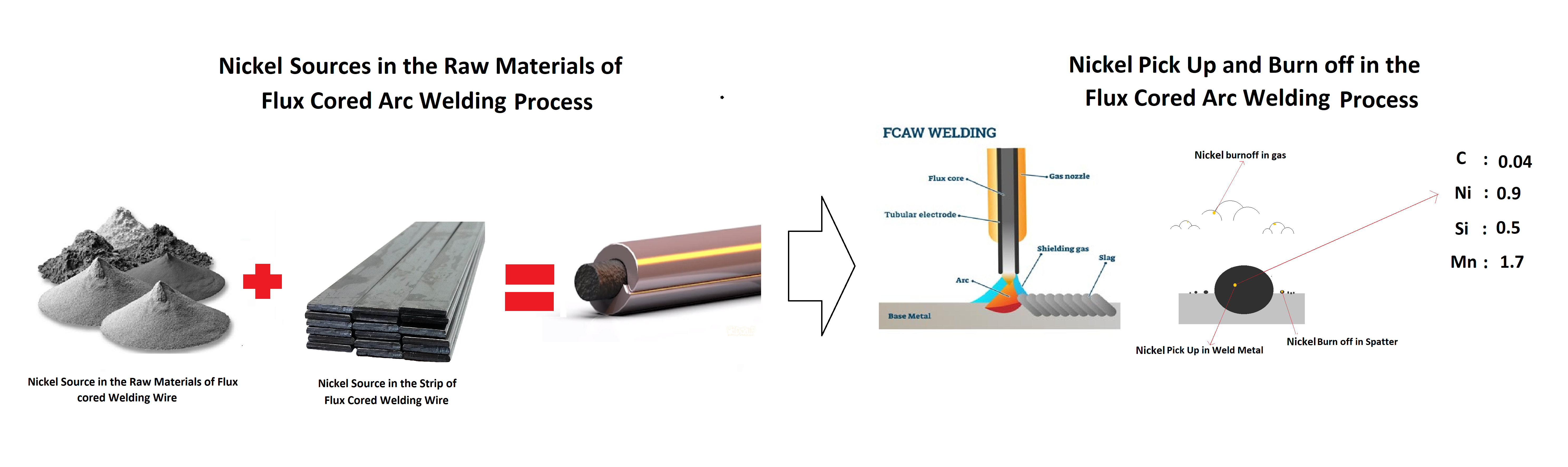 Nickel Sources in the Raw Materials of Flux Cored Arc Welding Process

Nickel Source in the Raw Materials of Flux cored Welding Wire

Nickel Source in the Strip of Flux Cored Welding Wire

Nickel Pick Up and Burn off in the Flux Cored Arc Welding Process

FCAW WELDING

Flux core

Gas nozzle

Tubular electrode

Shielding gas

Slag

Arc

Base Metal

Nickel burnoff in gas

Nickel Pick Up in Weld Metal

Nickel Burn off in Spatter

C : 0.04

Ni : 0.9

Si : 0.5

Mn : 1.7